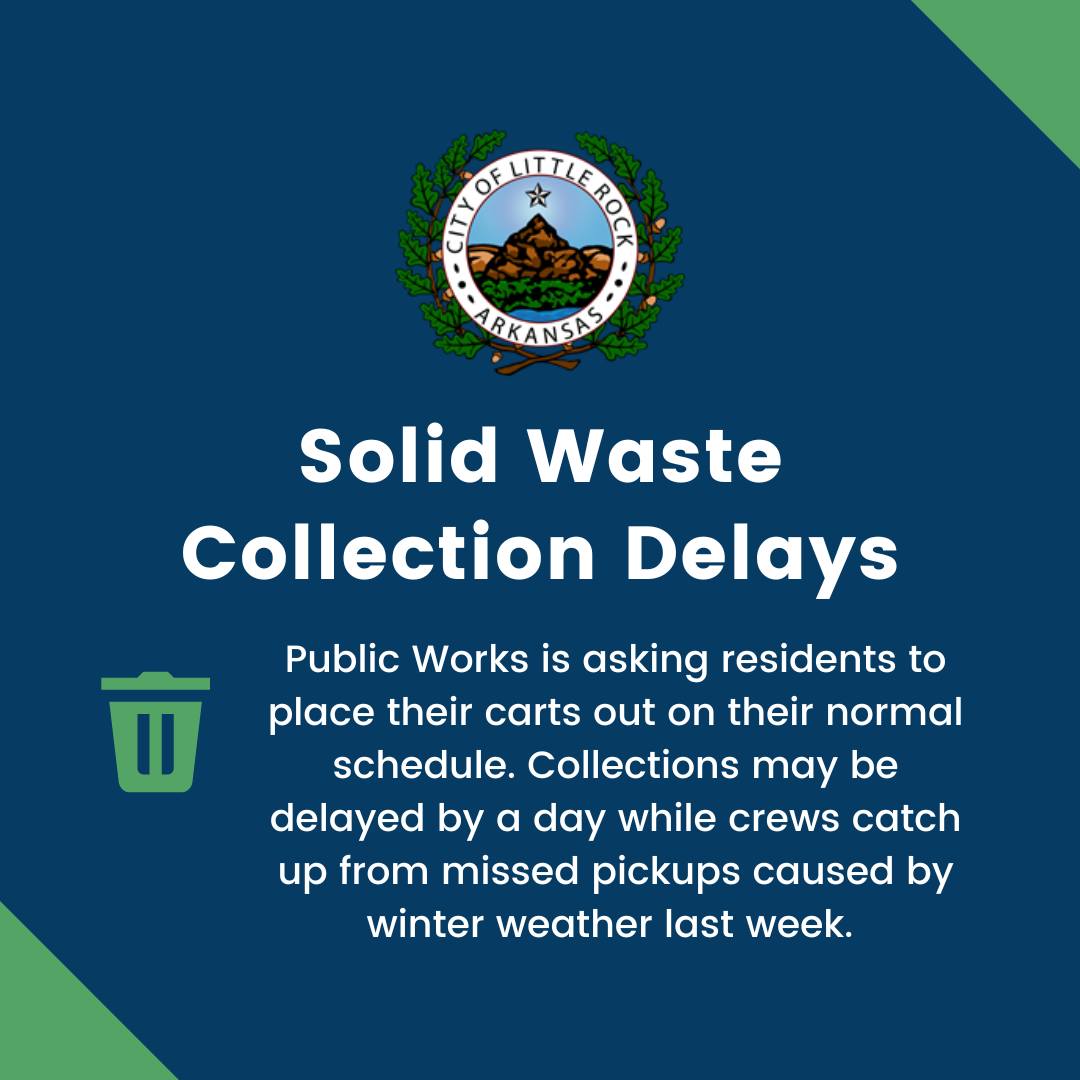 CITY OF LITTLE ROCK
ARKANSAS

Solid Waste Collection Delays

Public Works is asking residents to place their carts out on their normal schedule. Collections may be delayed by a day while crews catch up from missed pickups caused by winter weather last week.